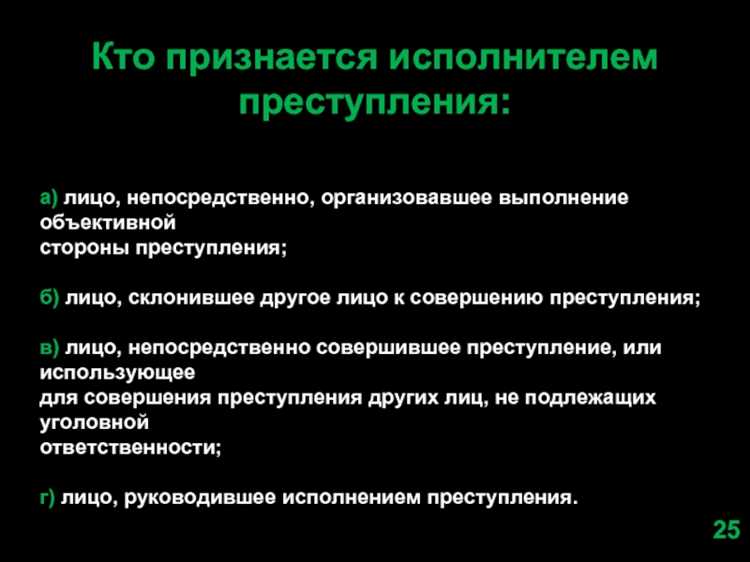 Кто признается исполнителем преступления:

а) лицо, непосредственно, организовавшее выполнение объективной стороны преступления;

б) лицо, склонившее другое лицо к совершению преступления;

в) лицо, непосредственно совершившее преступление, или использующее для совершения преступления других лиц, не подлежащих уголовной ответственности;

г) лицо, руководившее исполнением преступления.

25